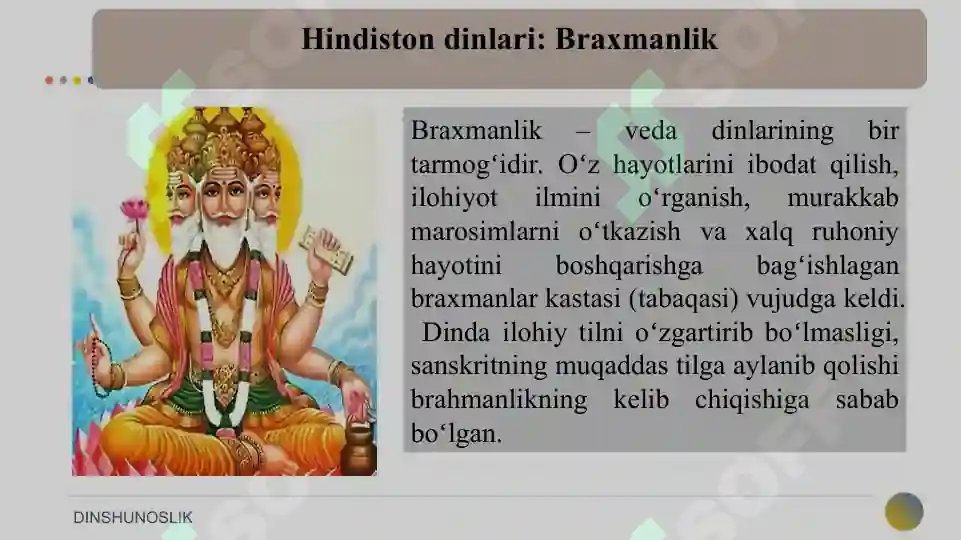 Hindiston dinlari: Braxmanlik

Braxmanlik – veda dinlarining bir tarmog‘idir. O‘z hayotlarini ibodat qilish, ilohiyot ilmini o‘rganish, murakkab marosimlarni o‘tkazish va xalq ruhoniy hayotini boshqarishga bag‘ishlagan braxmanlar kastasi (tabaqasi) vujudga keldi.
Dinda ilohiy tilni o‘zgartirib bo‘lmasligi, sanskritning muqaddas tilga aylanib qolishi brahmanlikning kelib chiqishiga sabab bo‘lgan.

DINSHUNOSLIK